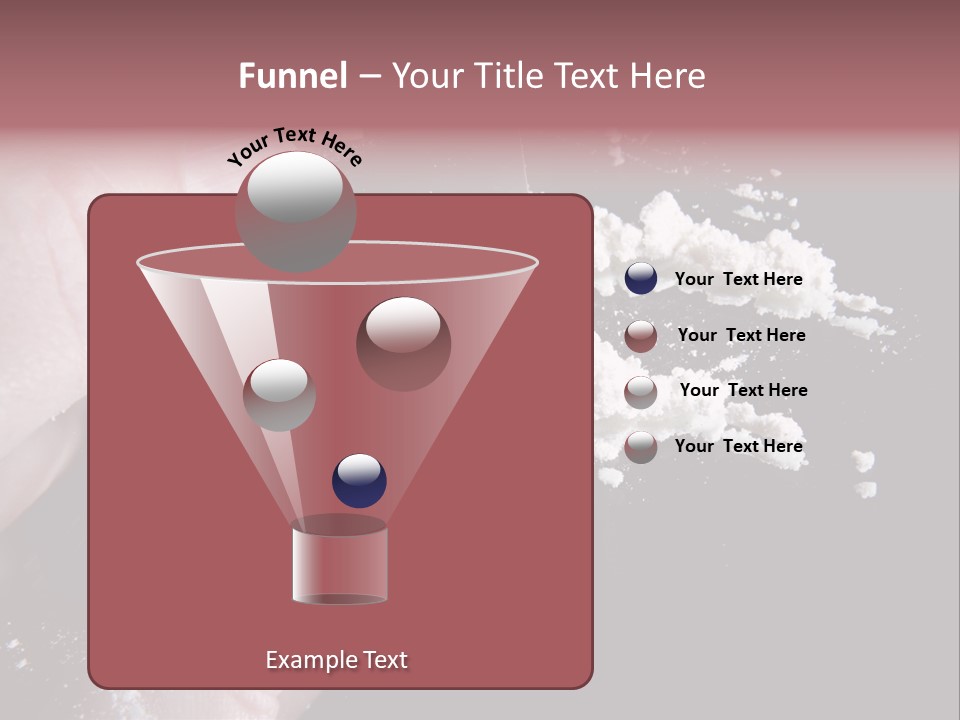 Funnel – Your Title Text Here

Your Text Here

Your Text Here

Your Text Here

Your Text Here

Your Text Here

Example Text